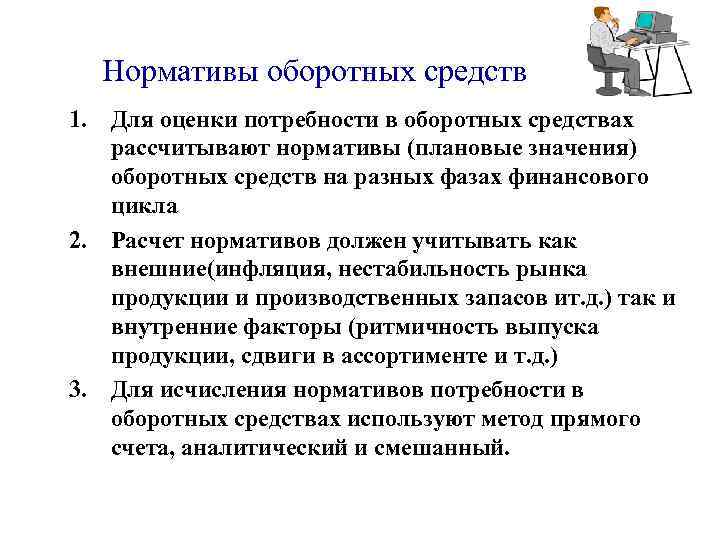 Нормативы оборотных средств

1. Для оценки потребности в оборотных средствах рассчитывают нормативы (плановые значения) оборотных средств на разных фазах финансового цикла

2. Расчет нормативов должен учитывать как внешние(инфляция, нестабильность рынка продукции и производственных запасов ит.д.) так и внутренние факторы (ритмичность выпуска продукции, сдвиги в ассортименте и т.д.)

3. Для исчисления нормативов потребности в оборотных средствах используют метод прямого счета, аналитический и смешанный.